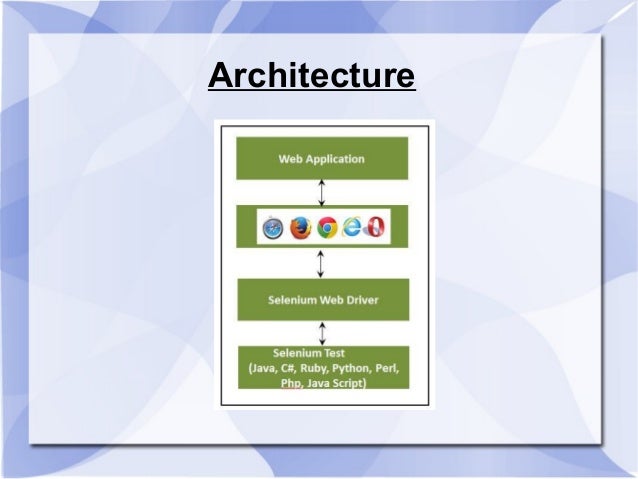 Architecture

Web Application

Selenium Web Driver

Selenium Test (Java, C#, Ruby, Python, Perl, Php, Java Script)